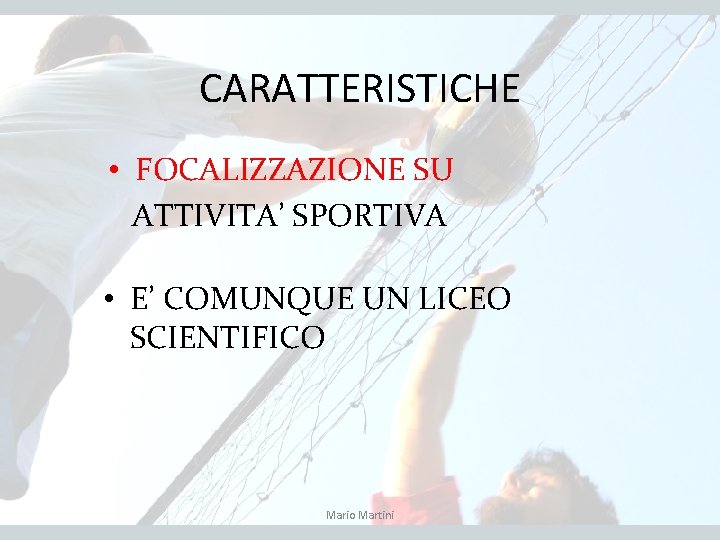 CARATTERISTICHE

• FOCALIZZAZIONE SU ATTIVITA' SPORTIVA

• E' COMUNQUE UN LICEO SCIENTIFICO

Mario Martini